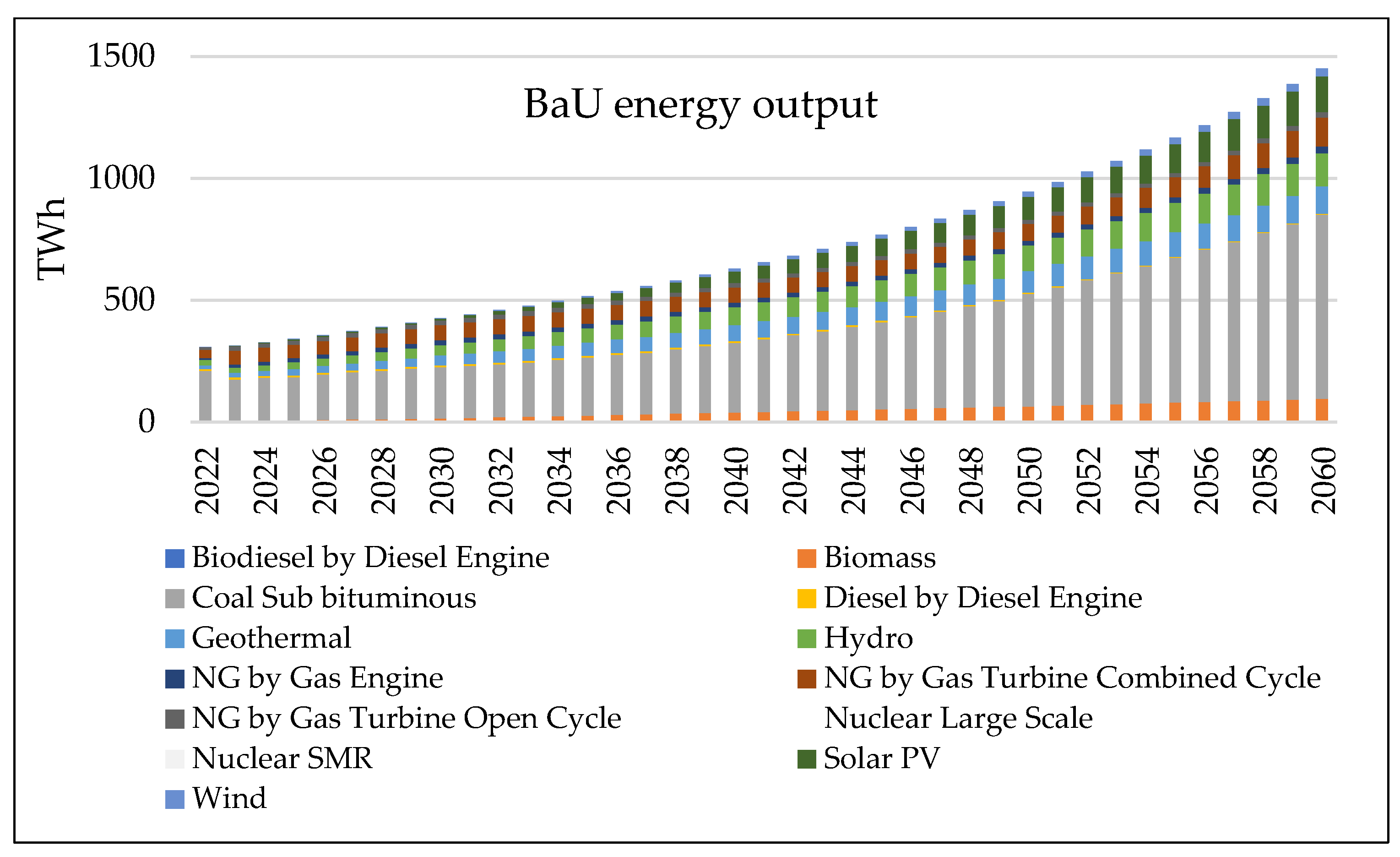 BaU energy output

TWh

1500
1000
500
0

2022
2024
2026
2028
2030
2032
2034
2036
2038
2040
2042
2044
2046
2048
2050
2052
2054
2056
2058
2060

Biodiesel by Diesel Engine
Biomass
Coal Sub bituminous
Diesel by Diesel Engine
Geothermal
Hydro
NG by Gas Engine
NG by Gas Turbine Combined Cycle
NG by Gas Turbine Open Cycle
Nuclear Large Scale
Nuclear SMR
Solar PV
Wind